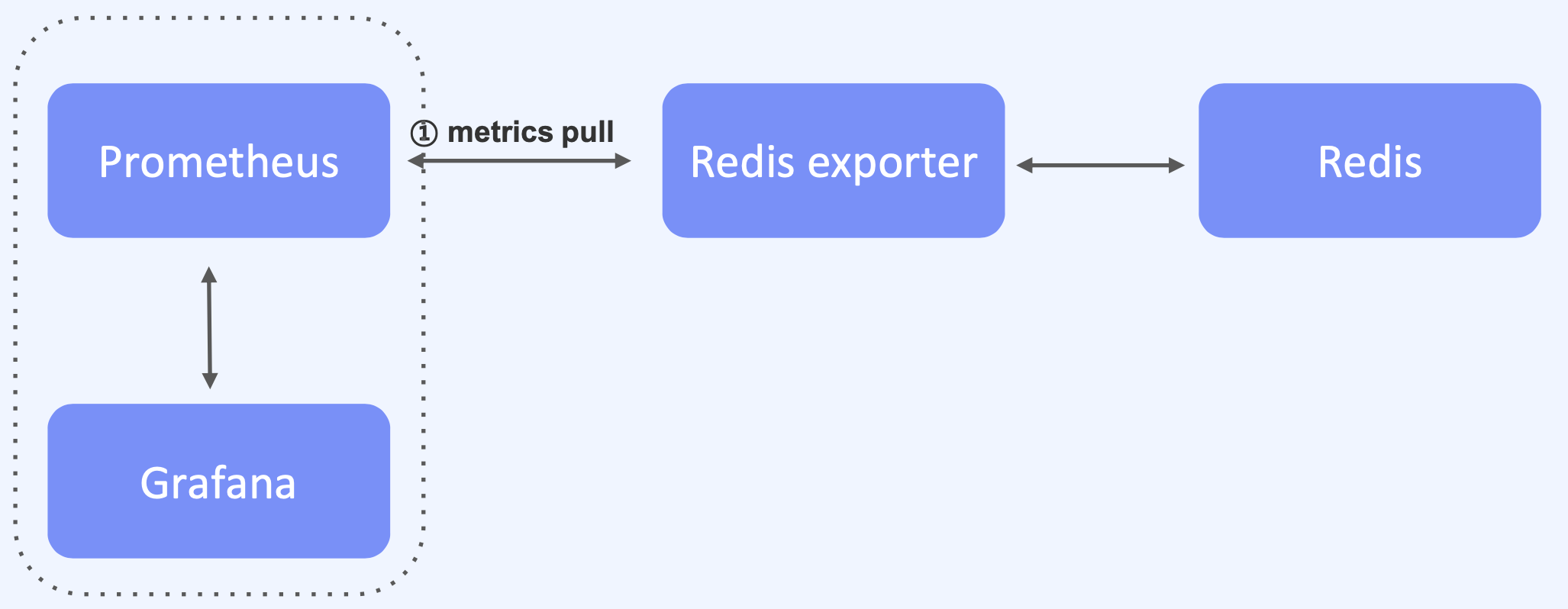 Prometheus

① metrics pull

Redis exporter

Redis

Grafana